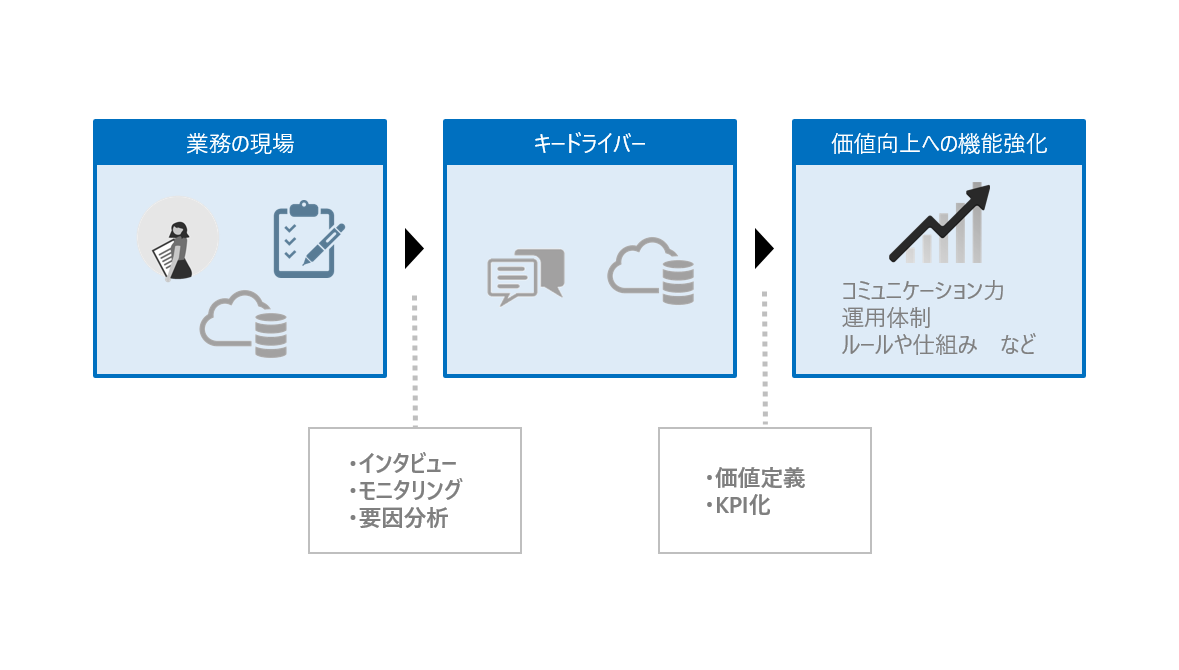 業務の現場

キードライバー

価値向上への機能強化

コミュニケーション力
運用体制
ルールや仕組み　など

・インタビュー
・モニタリング
・要因分析

・価値定義
・KPI化